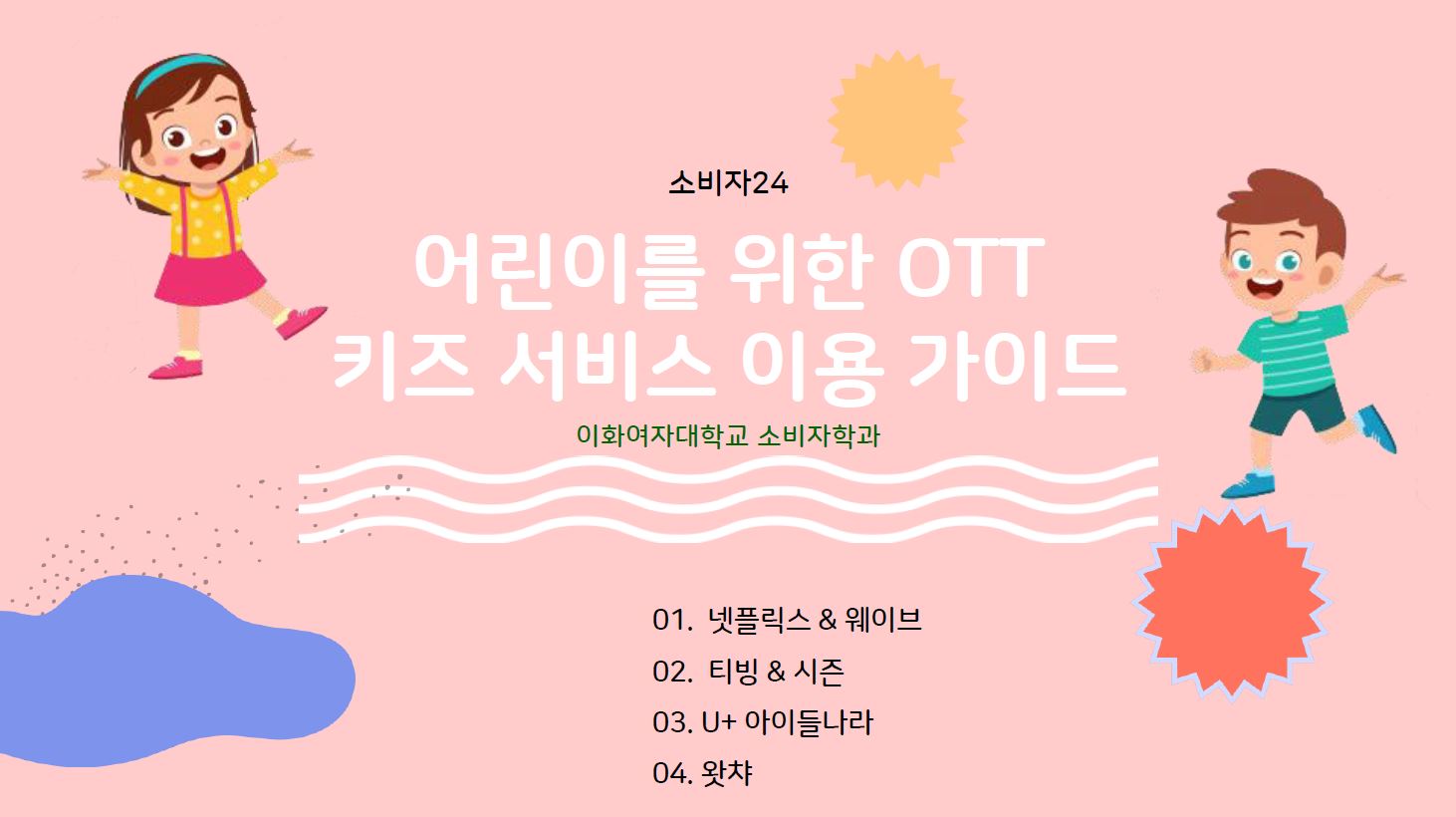 소비자24

어린이를 위한 OTT 키즈 서비스 이용 가이드

이화여자대학교 소비자학과

01. 넷플릭스 & 웨이브
02. 티빙 & 시즌
03. U+ 아이들나라
04. 왓챠